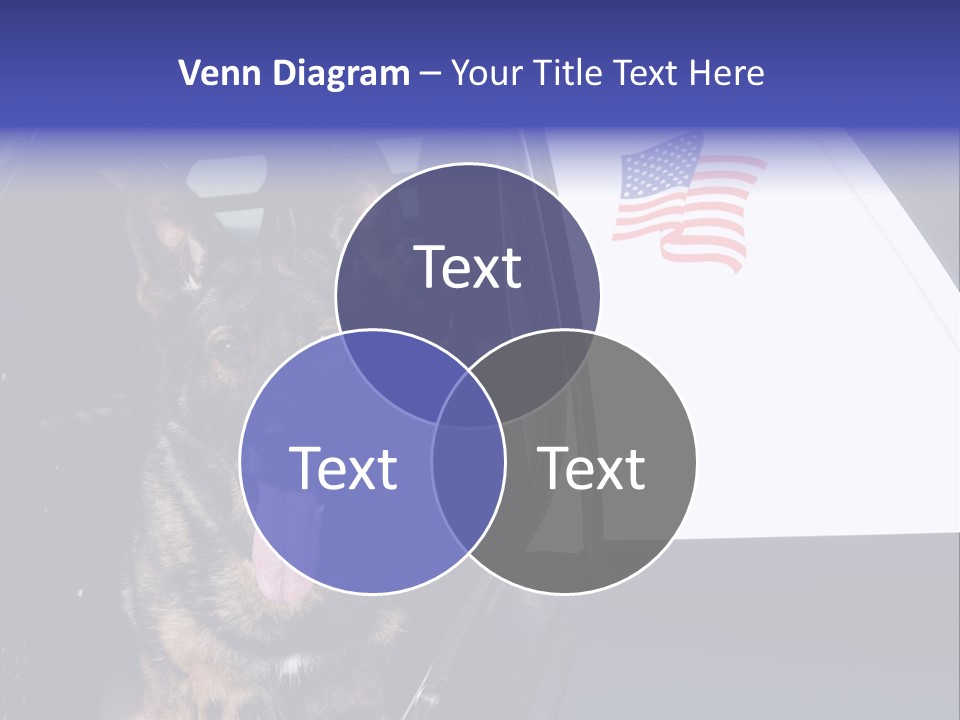 Venn Diagram – Your Title Text Here

Text

Text

Text